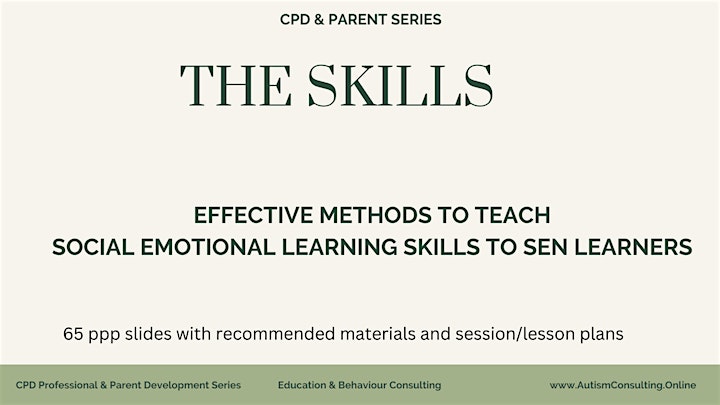 CPD & PARENT SERIES

THE SKILLS

EFFECTIVE METHODS TO TEACH
SOCIAL EMOTIONAL LEARNING SKILLS TO SEN LEARNERS

65 ppp slides with recommended materials and session/lesson plans

CPD Professional & Parent Development Series

Education & Behaviour Consulting

www.AutismConsulting.Online